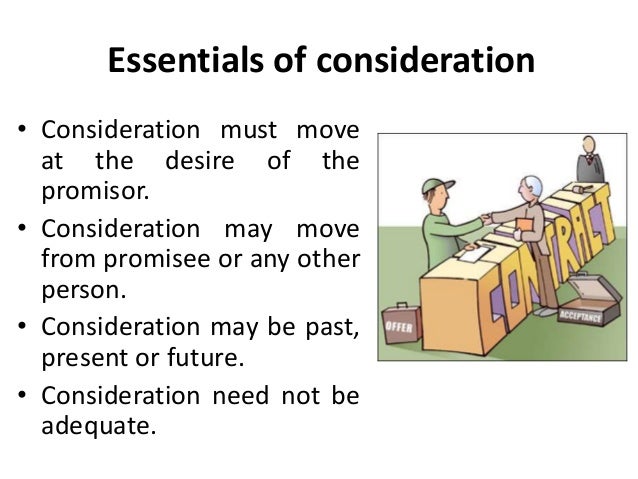 Essentials of consideration

• Consideration must move at the desire of the promisor.

• Consideration may move from promisee or any other person.

• Consideration may be past, present or future.

• Consideration need not be adequate.

CONTRACT

OFFER

ACCEPTANCE